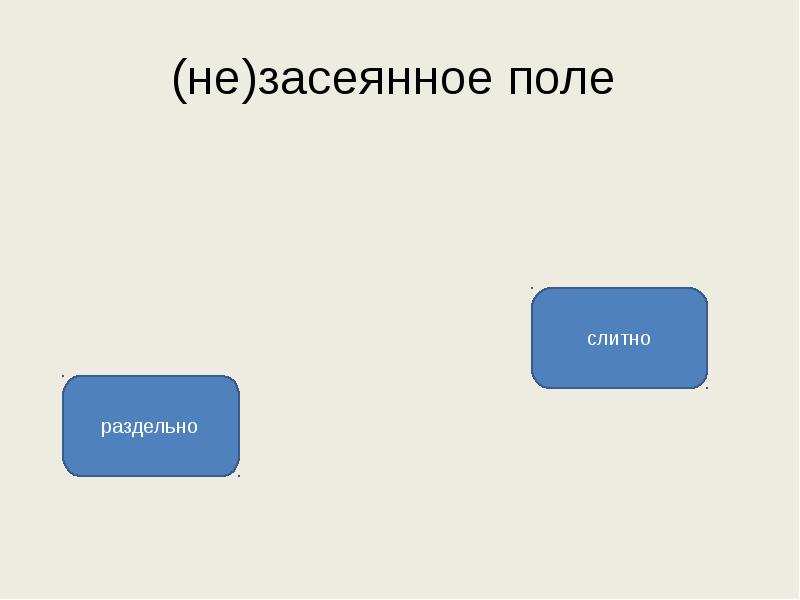 (не)засеянное поле

слитно

раздельно